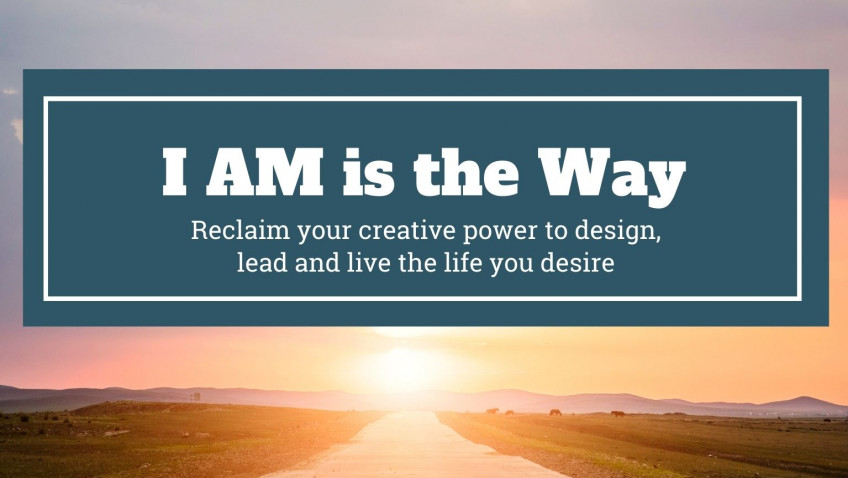 I AM is the Way

Reclaim your creative power to design, lead and live the life you desire